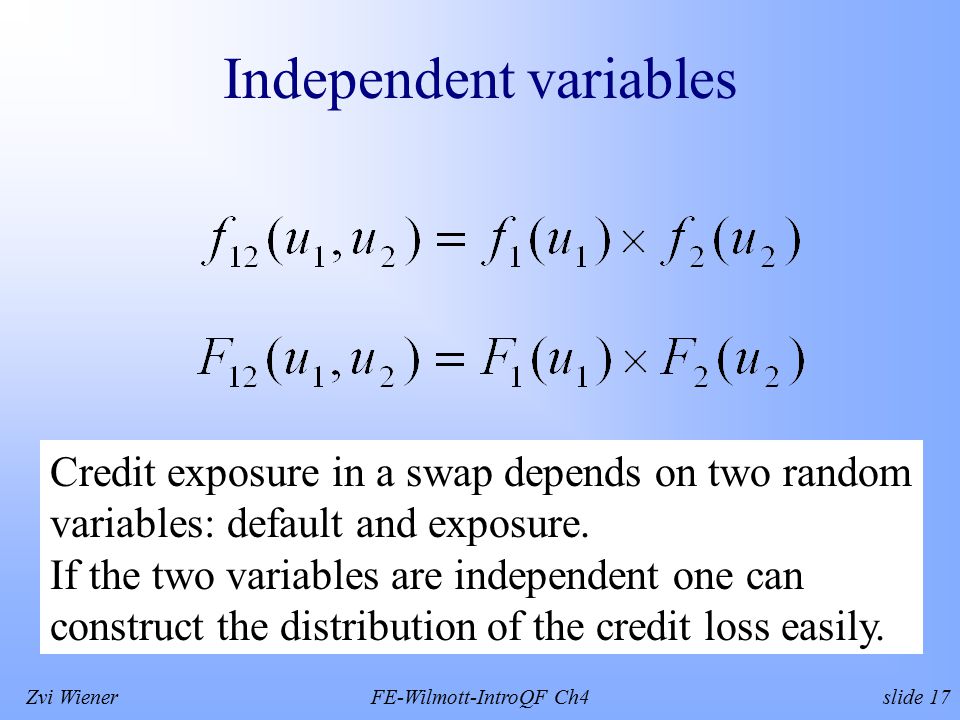 Independent variables

$f_{12}(u_1, u_2) = f_1(u_1) \times f_2(u_2)$

$F_{12}(u_1, u_2) = F_1(u_1) \times F_2(u_2)$

Credit exposure in a swap depends on two random variables: default and exposure.
If the two variables are independent one can construct the distribution of the credit loss easily.

Zvi Wiener FE-Wilmott-IntroQF Ch4 slide 17